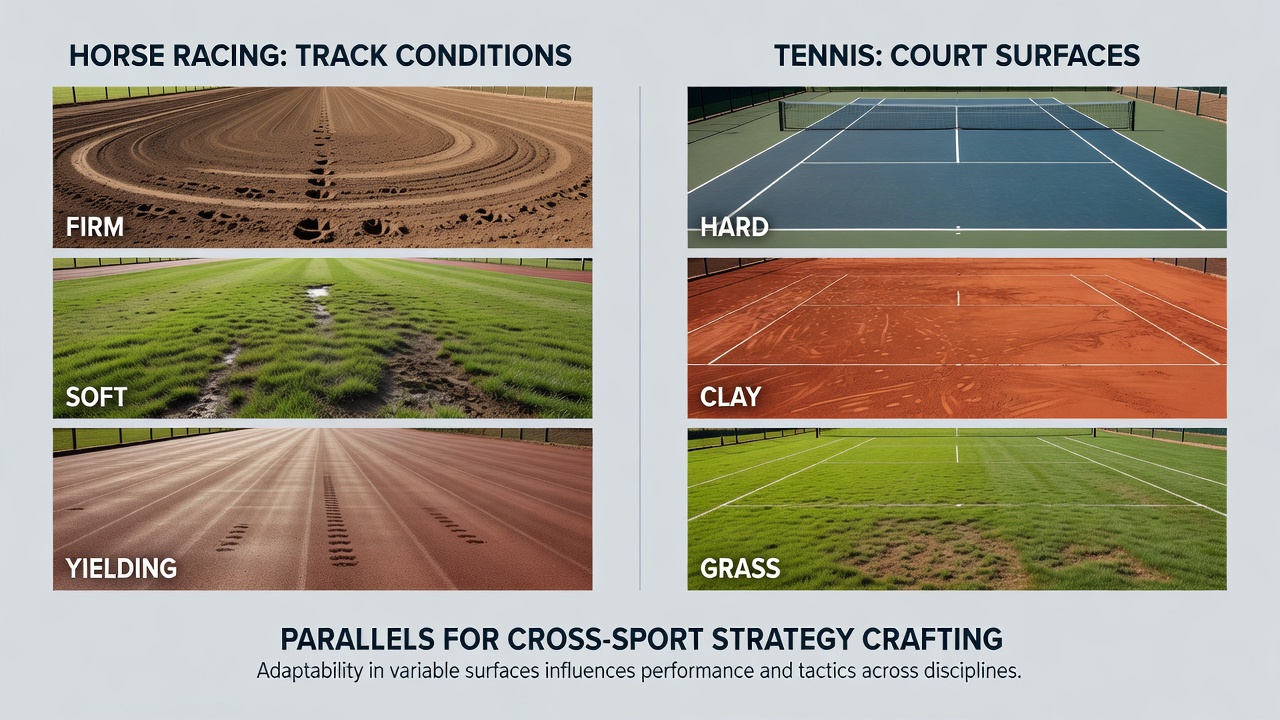 HORSE RACING: TRACK CONDITIONS

FIRM

SOFT

YIELDING

TENNIS: COURT SURFACES

HARD

CLAY

GRASS

PARALLELS FOR CROSS-SPORT STRATEGY CRAFTING

Adaptability in variable surfaces influences performance and tactics across disciplines.